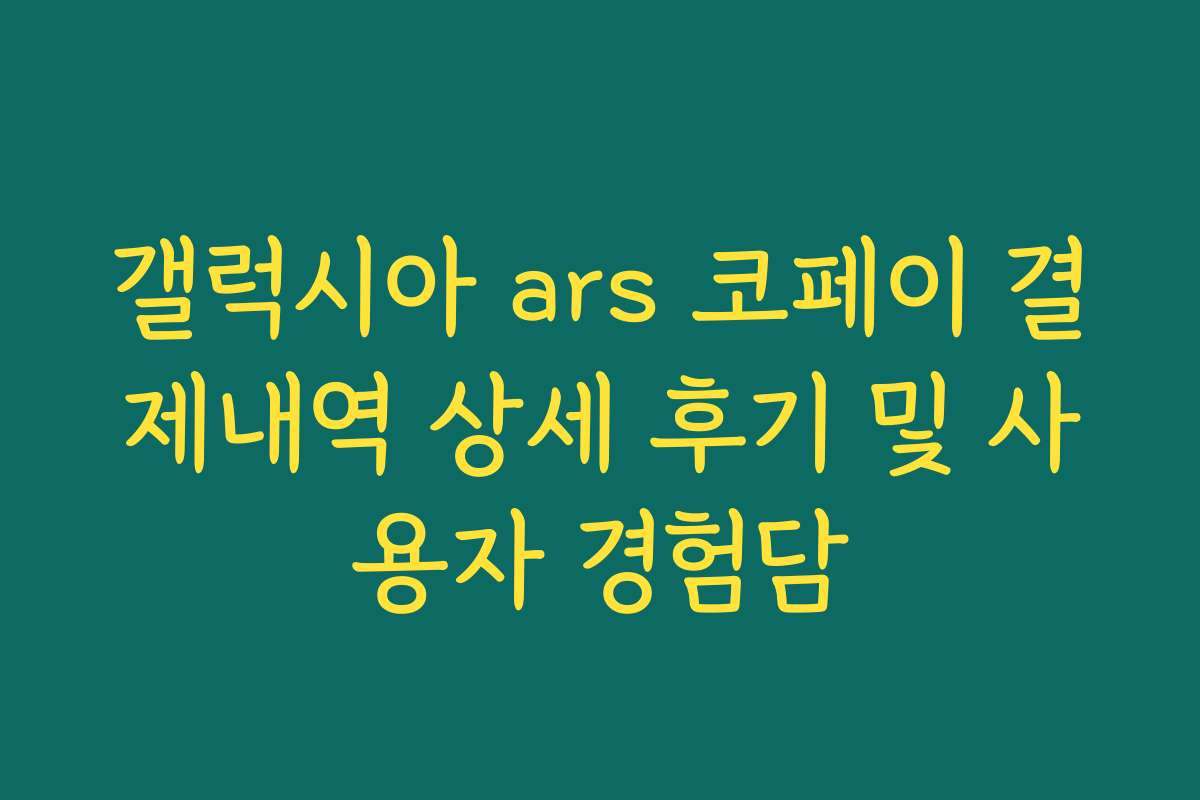 갤럭시아 ars 코페이 결제내역 상세 후기 및 사용자 경험담